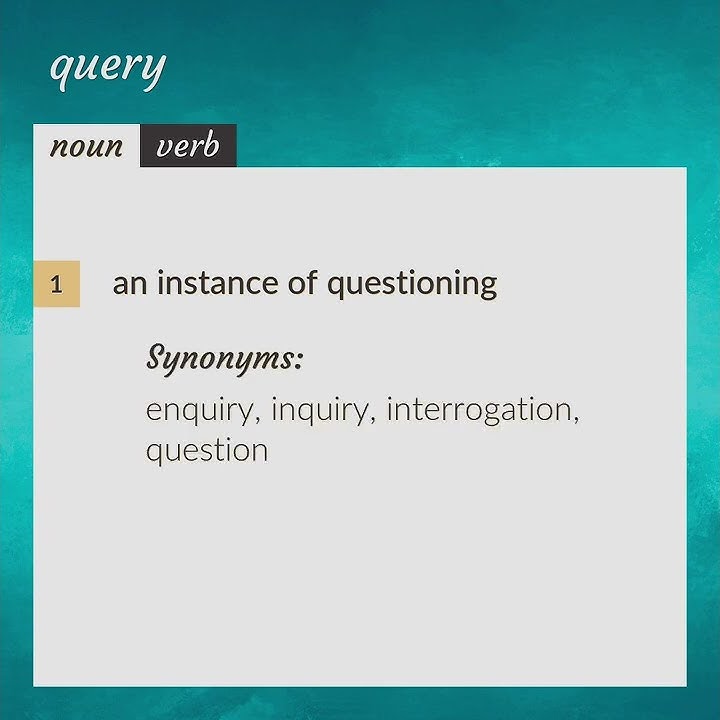 query

noun verb

1 an instance of questioning

Synonyms:

enquiry, inquiry, interrogation, question